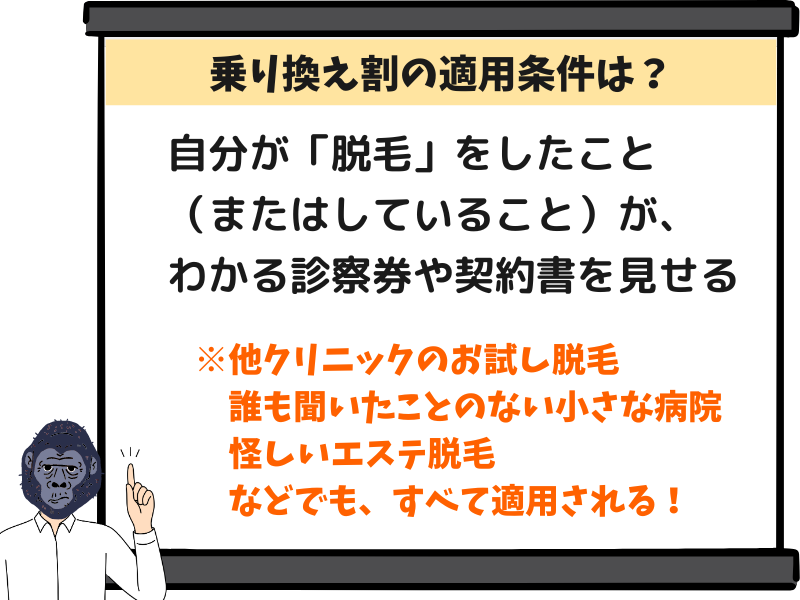 乗り換え割の適用条件は？

自分が「脱毛」をしたこと（またはしていること）が、わかる診察券や契約書を見せる

※他クリニックのお試し脱毛
誰も聞いたことのない小さな病院
怪しいエステ脱毛
などでも、すべて適用される！